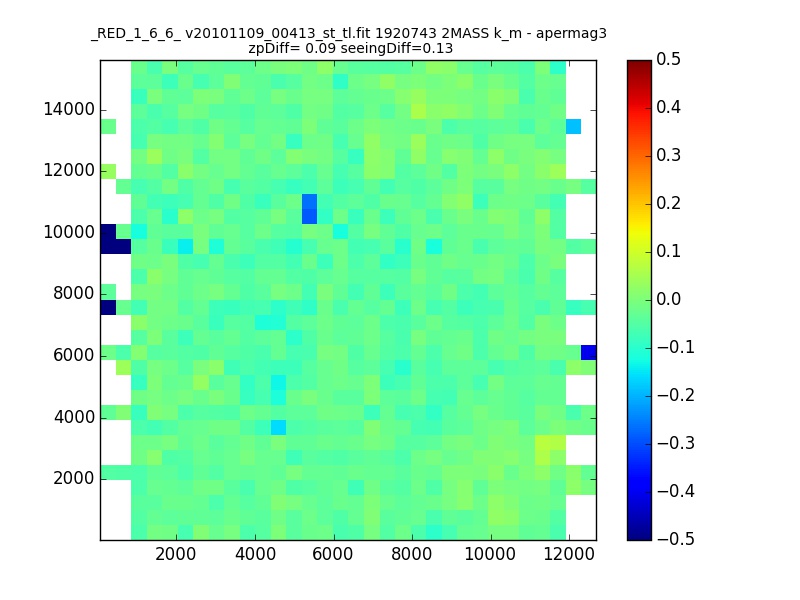 _RED_1_6_6_ v20101109_00413_st_tl.fit 1920743 2MASS k_m - apermag3
zpDiff= 0.09 seeingDiff=0.13

14000
12000
10000
8000
6000
4000
2000

2000 4000 6000 8000 10000 12000

0.5
0.4
0.3
0.2
0.1
0.0
−0.1
−0.2
−0.3
−0.4
−0.5